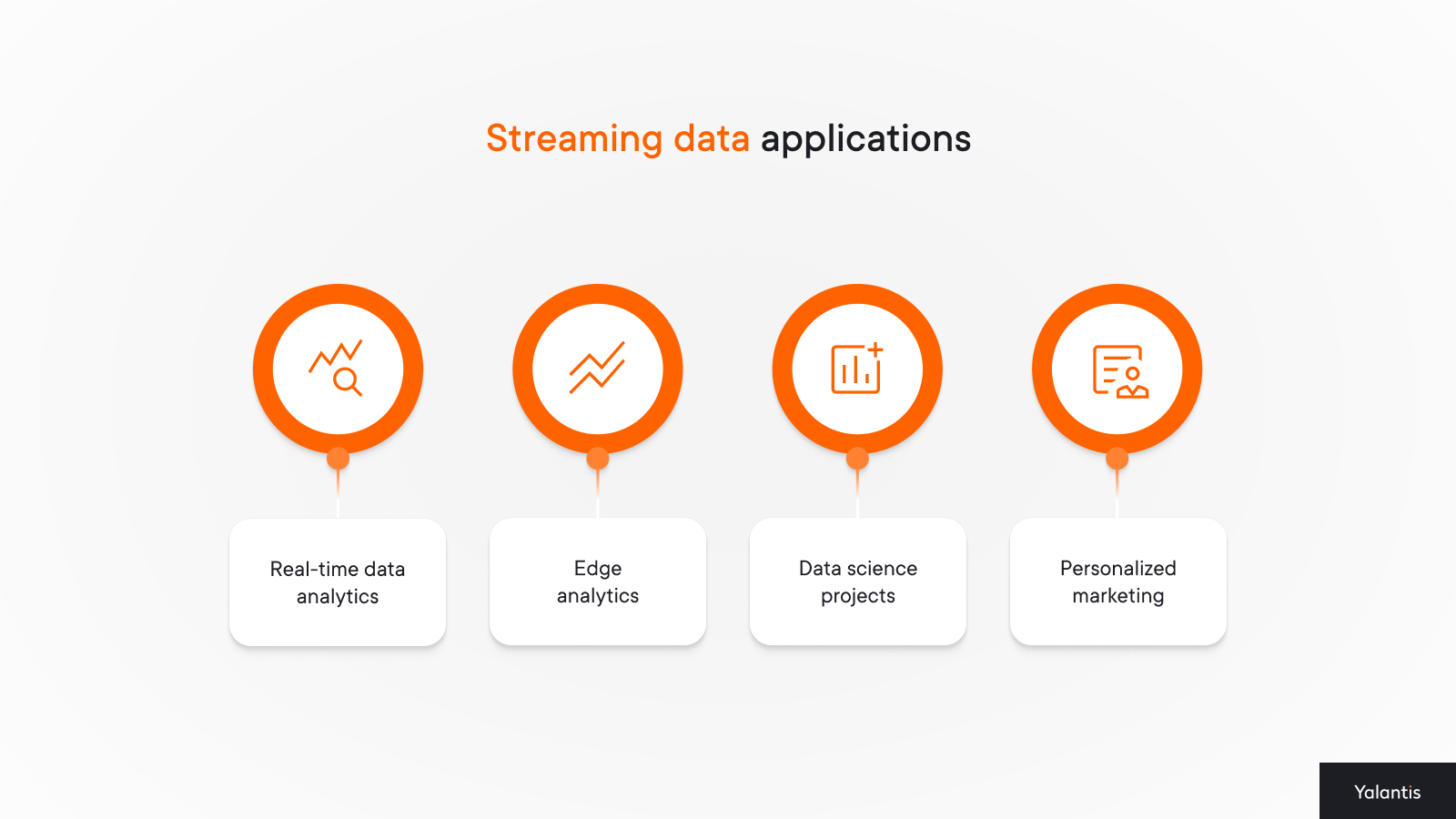 Streaming data applications

Real-time data analytics

Edge analytics

Data science projects

Personalized marketing

Yalantis